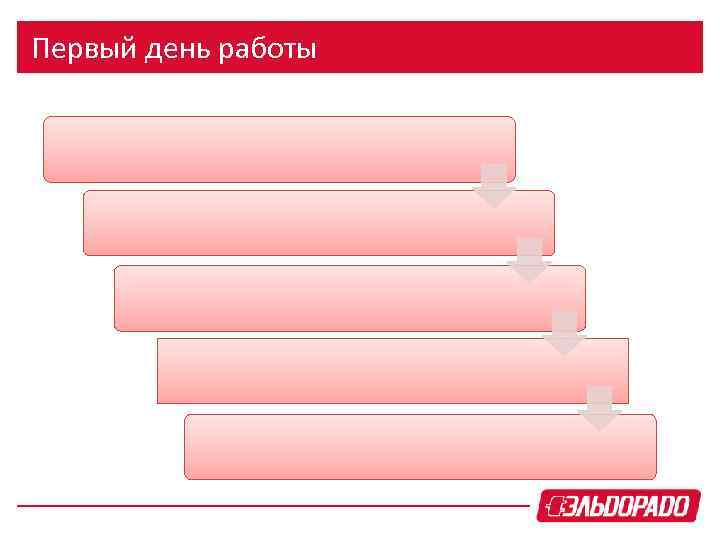 Первый день работы

ЭЛЬДОРАДО